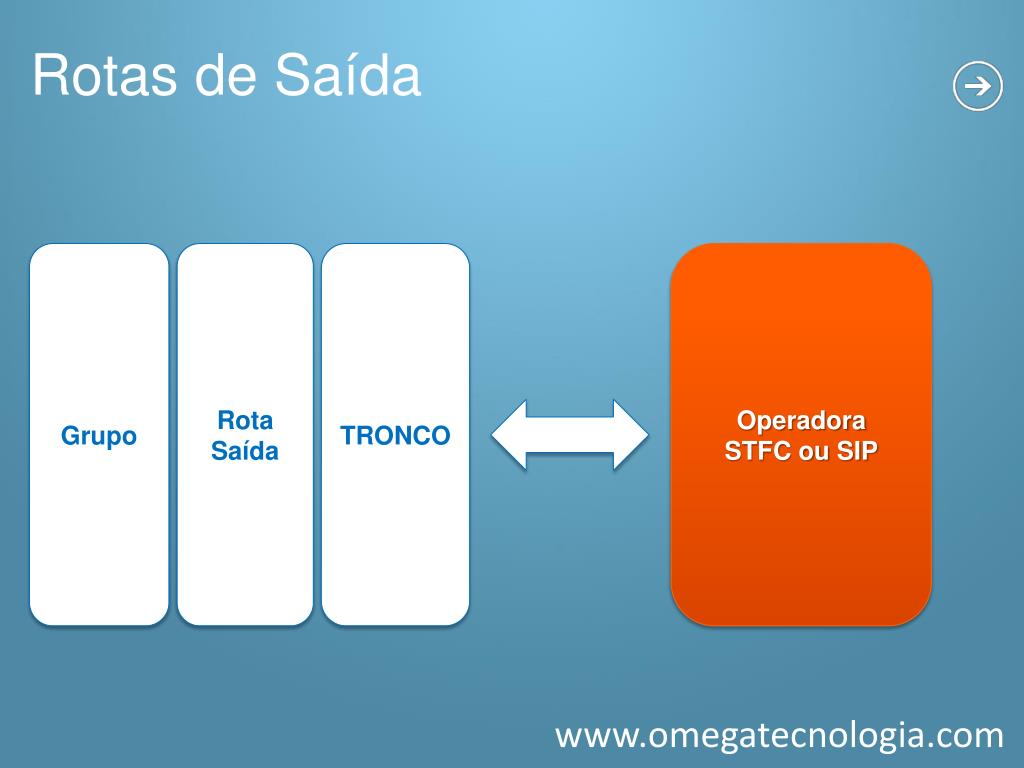 Rotas de Saída

Grupo

Rota Saída

TRONCO

Operadora STFC ou SIP

www.omegatecnologia.com